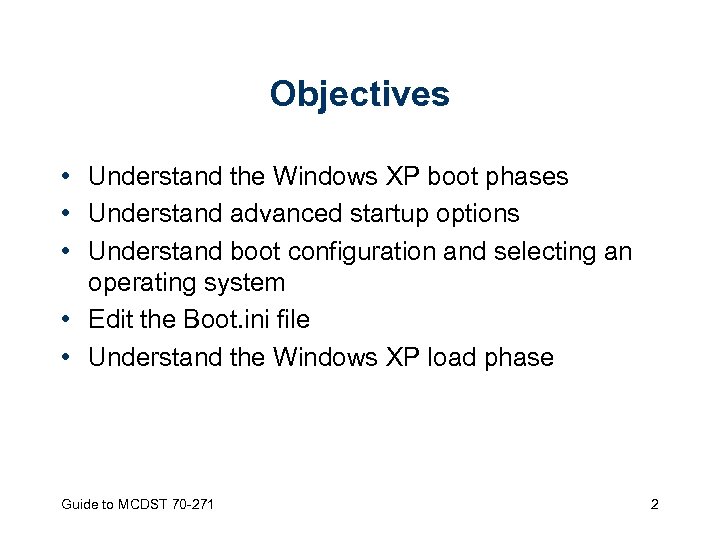 Objectives

• Understand the Windows XP boot phases
• Understand advanced startup options
• Understand boot configuration and selecting an operating system
• Edit the Boot.ini file
• Understand the Windows XP load phase

Guide to MCDST 70-271

2